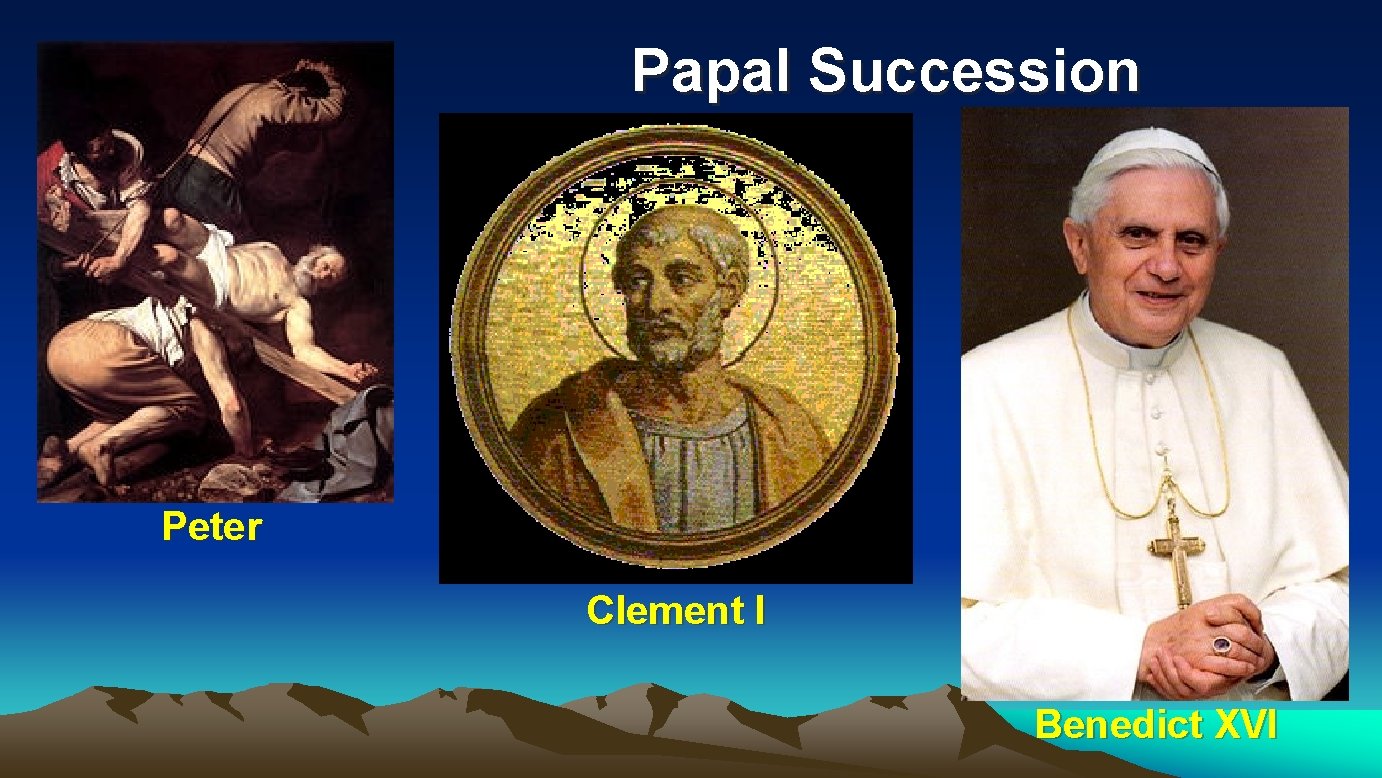 Papal Succession

Peter

Clement I

Benedict XVI